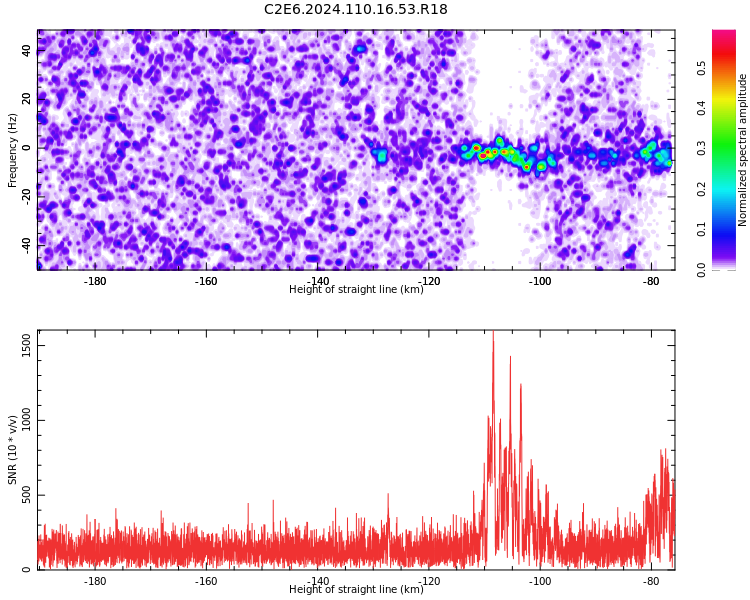 C2E6.2024.110.16.53.R18

Frequency (Hz)
40
20
0
-20
-40
-180
-160
-140
-120
-100
-80
Height of straight line (km)

Normalized spectral amplitude
0.0
0.1
0.2
0.3
0.4
0.5

SNR (10 * v/v)
1500
1000
500
0
-180
-160
-140
-120
-100
-80
Height of straight line (km)